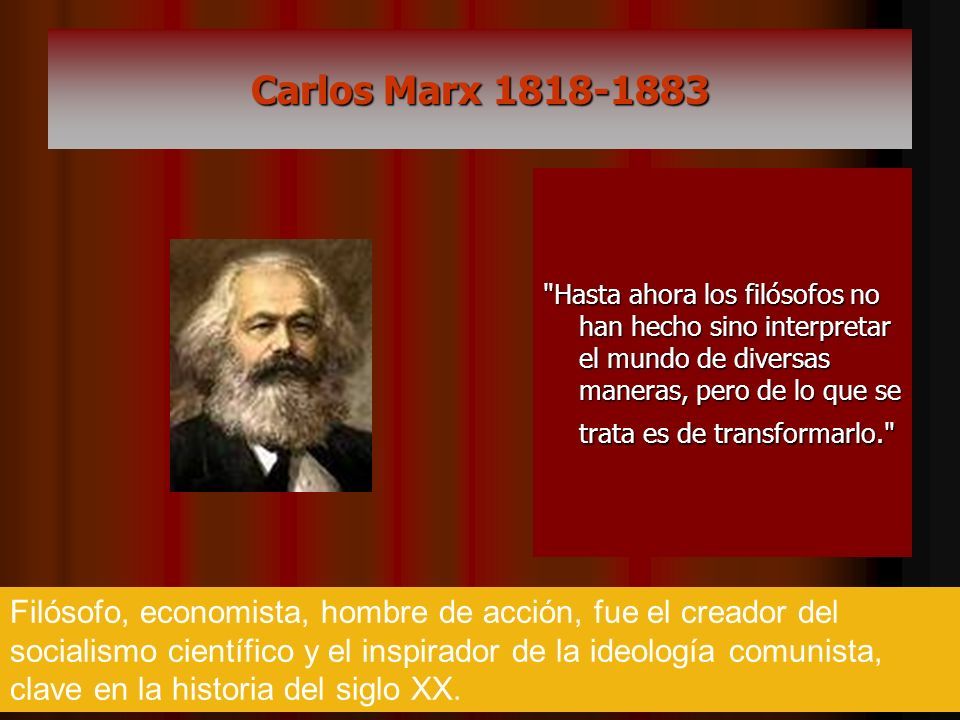 Carlos Marx 1818-1883

"Hasta ahora los filósofos no han hecho sino interpretar el mundo de diversas maneras, pero de lo que se trata es de transformarlo."

Filósofo, economista, hombre de acción, fue el creador del socialismo científico y el inspirador de la ideología comunista, clave en la historia del siglo XX.